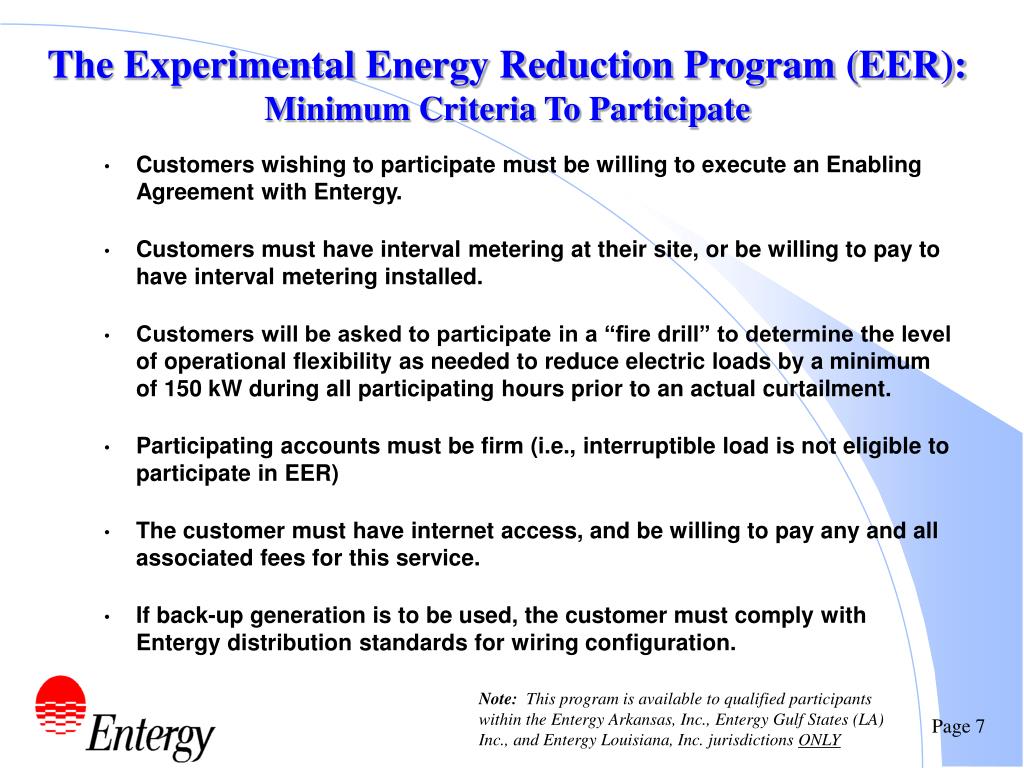 The Experimental Energy Reduction Program (EER):
Minimum Criteria To Participate

• Customers wishing to participate must be willing to execute an Enabling Agreement with Entergy.

• Customers must have interval metering at their site, or be willing to pay to have interval metering installed.

• Customers will be asked to participate in a “fire drill” to determine the level of operational flexibility as needed to reduce electric loads by a minimum of 150 kW during all participating hours prior to an actual curtailment.

• Participating accounts must be firm (i.e., interruptible load is not eligible to participate in EER)

• The customer must have internet access, and be willing to pay any and all associated fees for this service.

• If back-up generation is to be used, the customer must comply with Entergy distribution standards for wiring configuration.

Entergy

Note: This program is available to qualified participants within the Entergy Arkansas, Inc., Entergy Gulf States (LA) Inc., and Entergy Louisiana, Inc. jurisdictions ONLY

Page 7